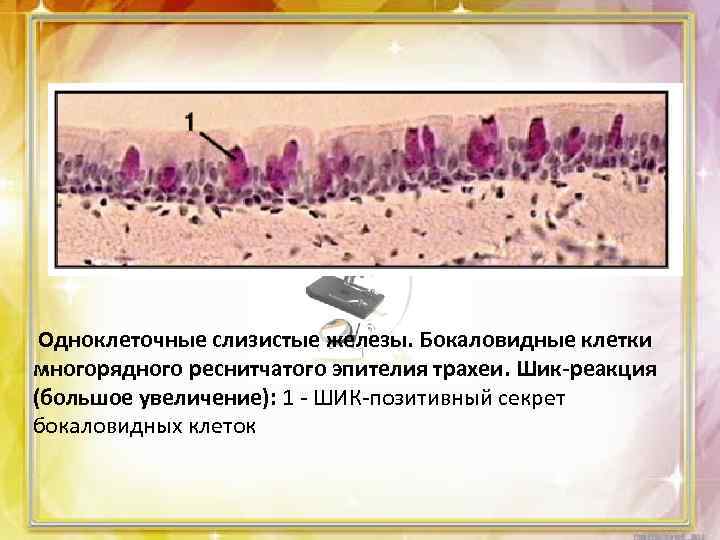 1

Одноклеточные слизистые железы. Бокаловидные клетки многорядного реснитчатого эпителия трахеи. Шик-реакция (большое увеличение): 1 - ШИК-позитивный секрет бокаловидных клеток